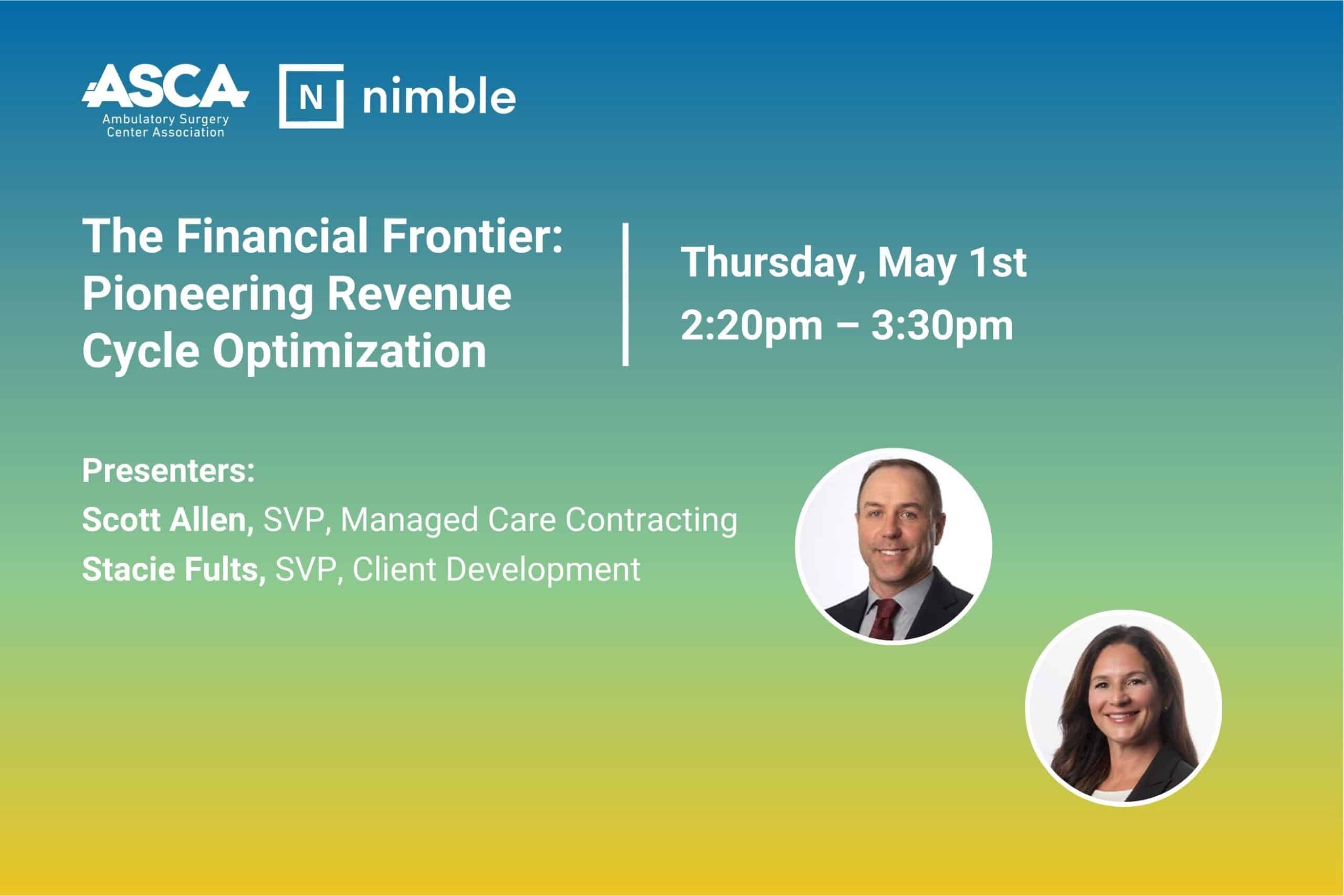 ASCA
Ambulatory Surgery Center Association

N nimble

The Financial Frontier: Pioneering Revenue Cycle Optimization

Thursday, May 1st
2:20pm – 3:30pm

Presenters:
Scott Allen, SVP, Managed Care Contracting
Stacie Fults, SVP, Client Development